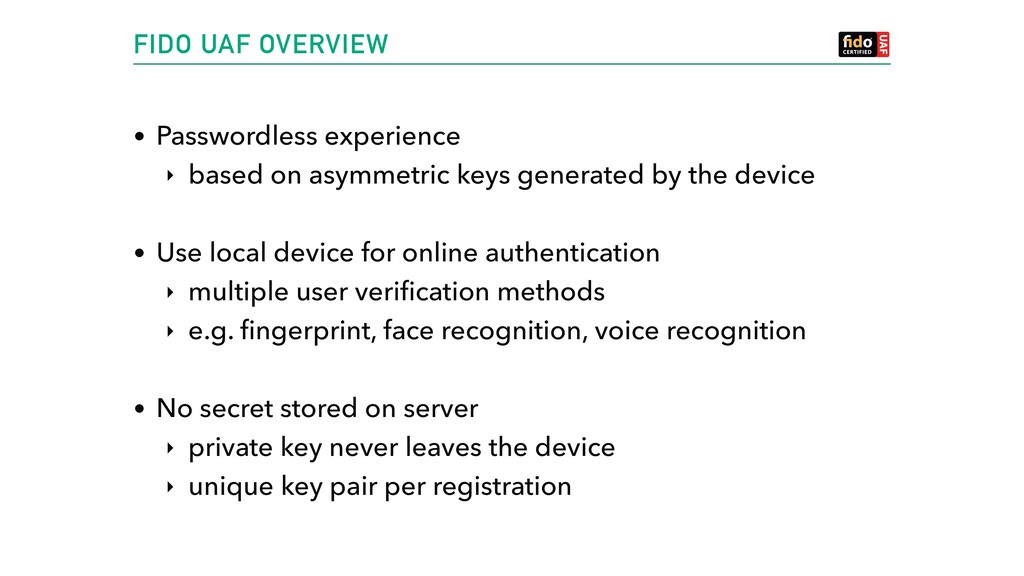 FIDO UAF OVERVIEW

fido CERTIFIED UAF

• Passwordless experience
‣ based on asymmetric keys generated by the device

• Use local device for online authentication
‣ multiple user verification methods
‣ e.g. fingerprint, face recognition, voice recognition

• No secret stored on server
‣ private key never leaves the device
‣ unique key pair per registration